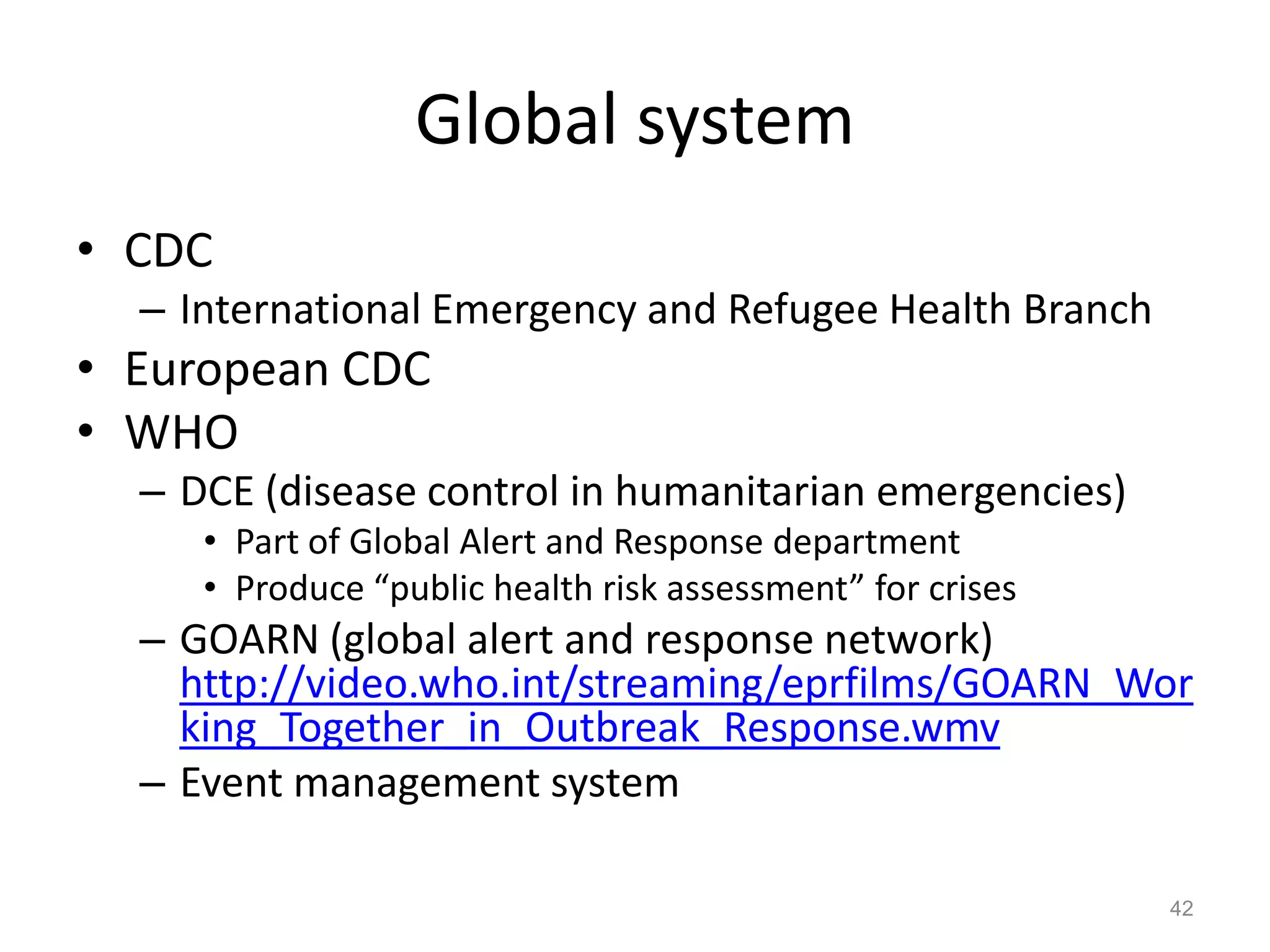 Global system

• CDC
– International Emergency and Refugee Health Branch
• European CDC
• WHO
– DCE (disease control in humanitarian emergencies)
• Part of Global Alert and Response department
• Produce “public health risk assessment” for crises
– GOARN (global alert and response network) http://video.who.int/streaming/eprfilms/GOARN_Working_Together_in_Outbreak_Response.wmv
– Event management system

42